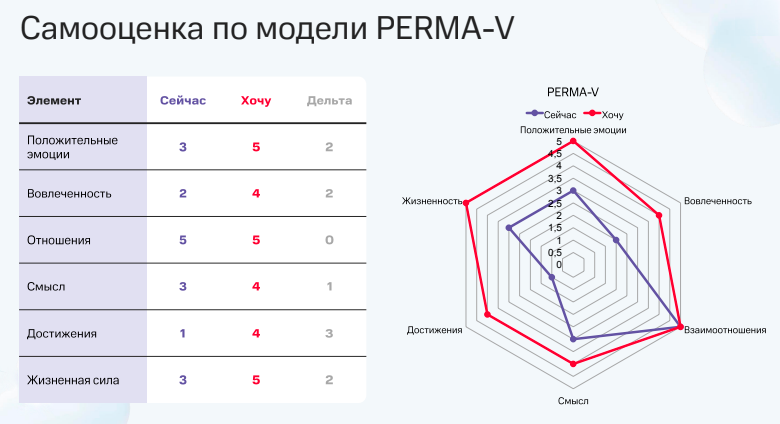 Самооценка по модели PERMA-V

| Элемент | Сейчас | Хочу | Дельта |
|---|---|---|---|
| Положительные эмоции | 3 | 5 | 2 |
| Вовлеченность | 2 | 4 | 2 |
| Отношения | 5 | 5 | 0 |
| Смысл | 3 | 4 | 1 |
| Достижения | 1 | 4 | 3 |
| Жизненная сила | 3 | 5 | 2 |

PERMA-V

Сейчас Хочу

Положительные эмоции

5
4,5
4
3,5
3
2,5
2
1,5
1
0,5
0

Вовлеченность

Взаимоотношения

Смысл

Достижения

Жизненность